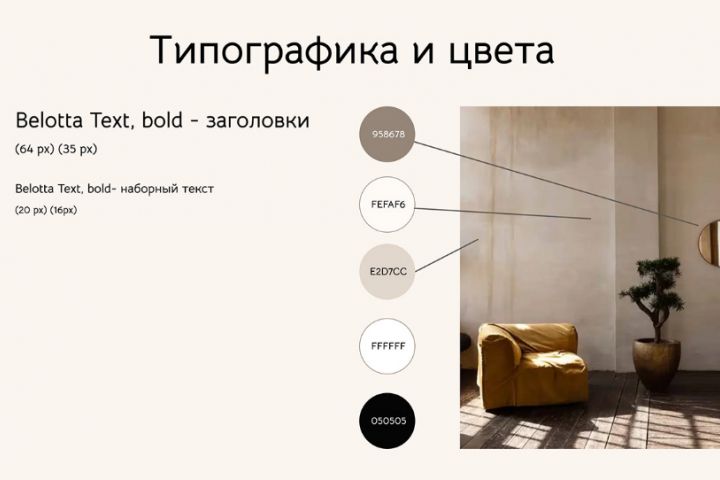 Типографика и цвета

Belotta Text, bold - заголовки
(64 px) (35 px)

Belotta Text, bold- наборный текст
(20 px) (16px)

958678

FEFAF6

E2D7CC

FFFFFF

050505